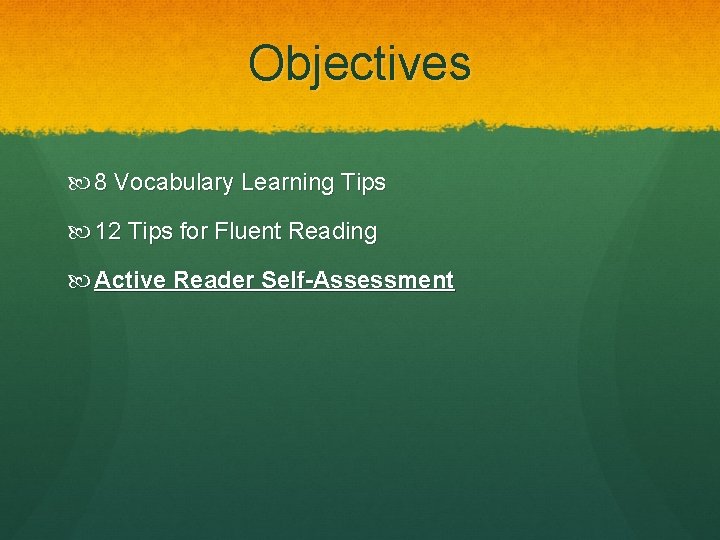 Objectives

8 Vocabulary Learning Tips

12 Tips for Fluent Reading

Active Reader Self-Assessment